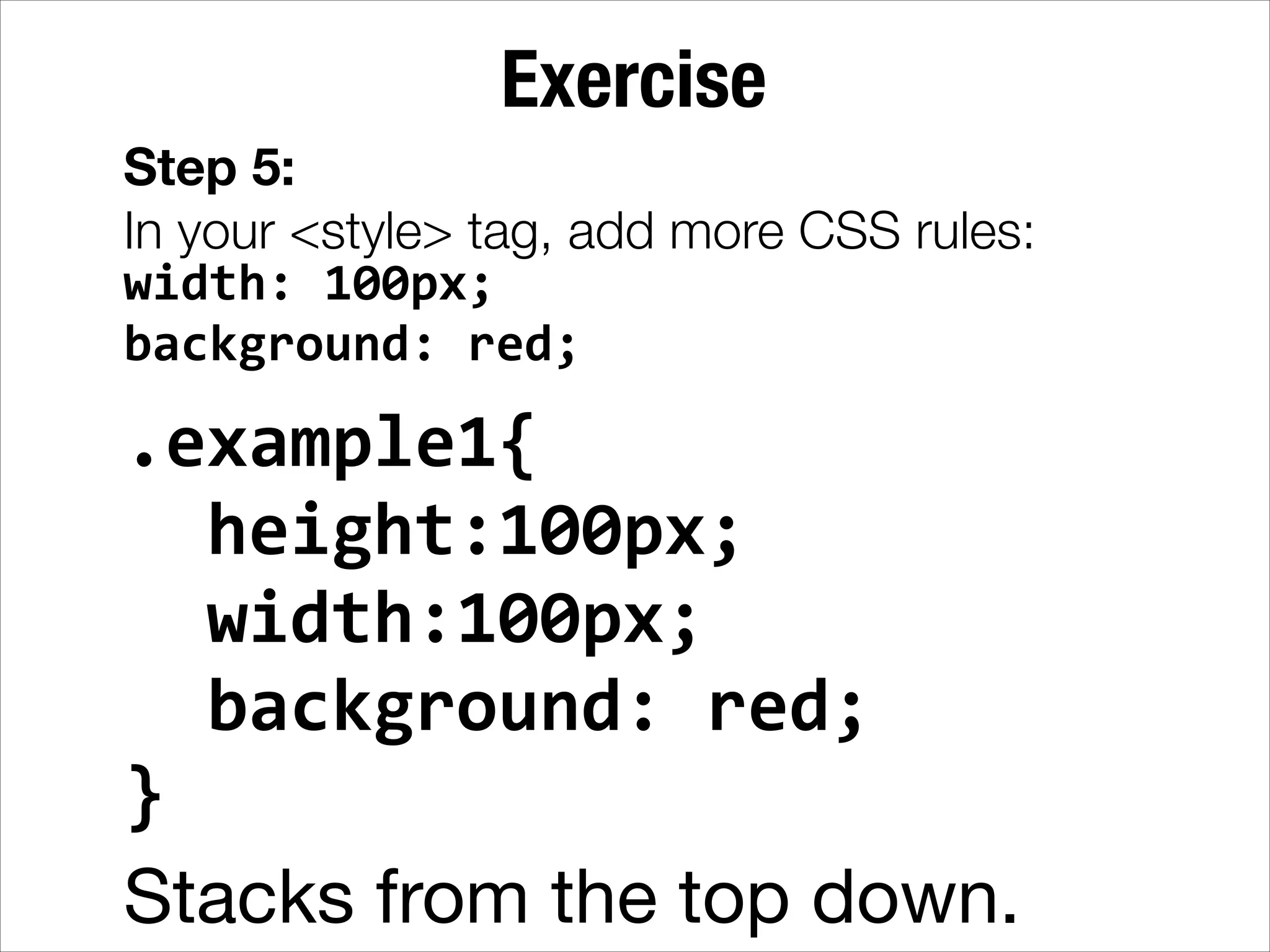 Exercise

Step 5:

In your <style> tag, add more CSS rules:
width: 100px;
background: red;

.example1{
height:100px;
width:100px;
background: red;
}

Stacks from the top down.